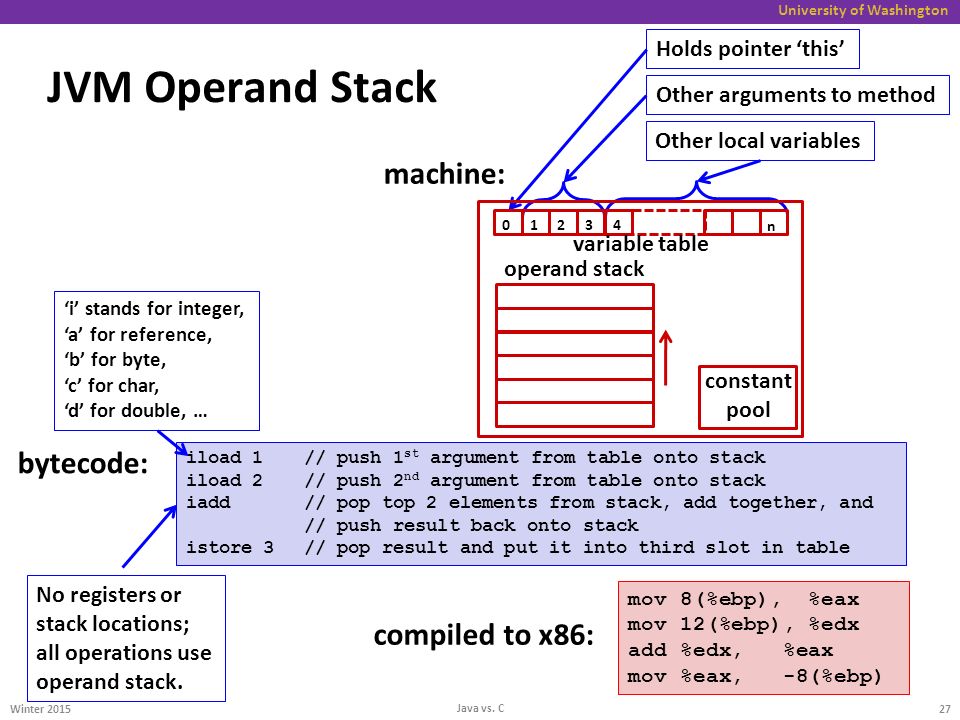 University of Washington

JVM Operand Stack

Holds pointer 'this'

Other arguments to method

Other local variables

machine:

0 1 2 3 4 n

variable table

operand stack

constant pool

'i' stands for integer,
'a' for reference,
'b' for byte,
'c' for char,
'd' for double, …

bytecode:

iload 1    // push 1$^{st}$ argument from table onto stack
iload 2    // push 2$^{nd}$ argument from table onto stack
iadd       // pop top 2 elements from stack, add together, and
           // push result back onto stack
istore 3   // pop result and put it into third slot in table

No registers or stack locations; all operations use operand stack.

compiled to x86:

mov 8(%ebp), %eax
mov 12(%ebp), %edx
add %edx, %eax
mov %eax, -8(%ebp)

Winter 2015

Java vs. C

27